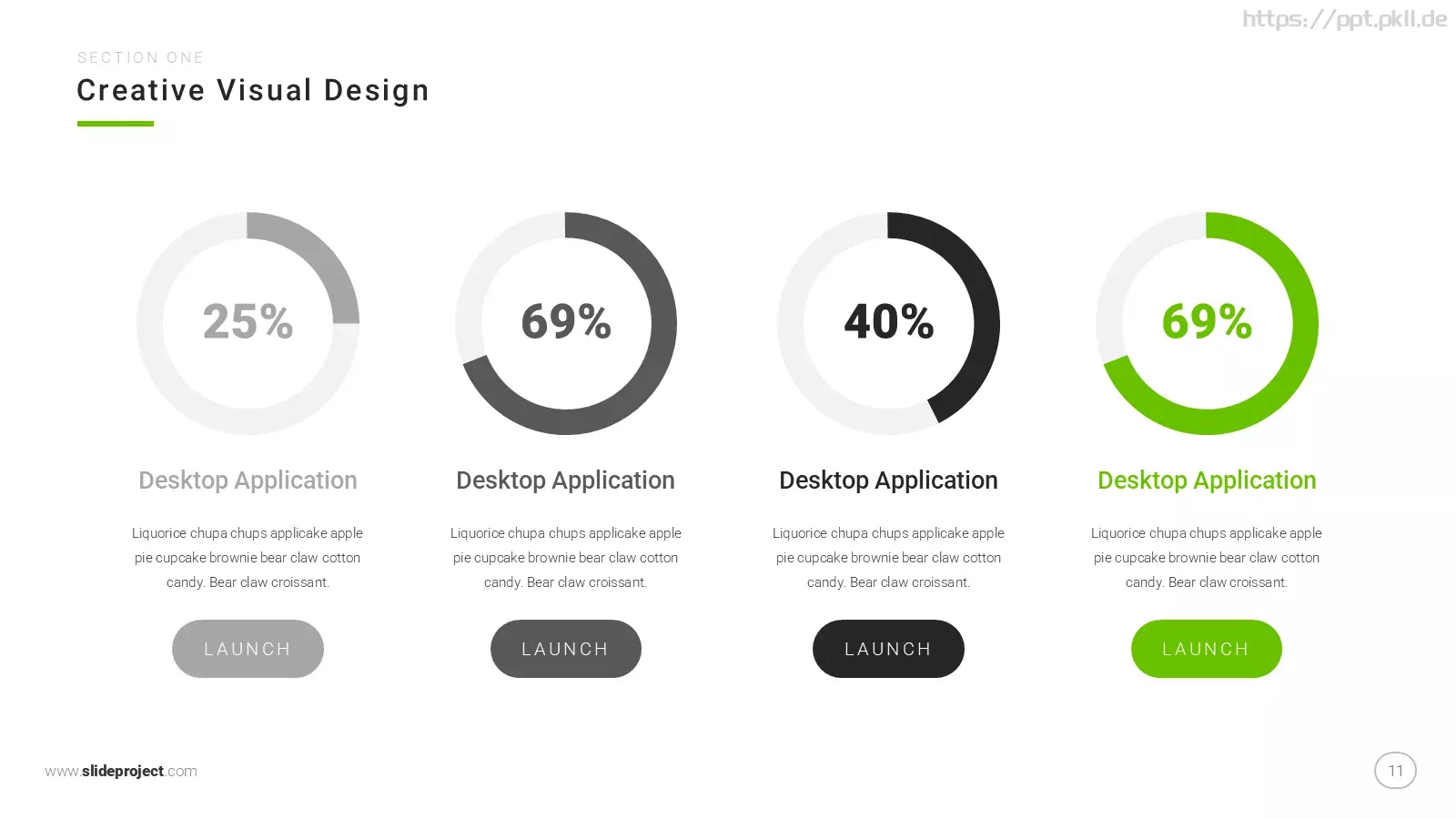 https://ppt.pkll.de

SECTION ONE

Creative Visual Design

25%

Desktop Application

Liquorice chupa chups applicake apple pie cupcake brownie bear claw cotton candy. Bear claw croissant.

LAUNCH

69%

Desktop Application

Liquorice chupa chups applicake apple pie cupcake brownie bear claw cotton candy. Bear claw croissant.

LAUNCH

40%

Desktop Application

Liquorice chupa chups applicake apple pie cupcake brownie bear claw cotton candy. Bear claw croissant.

LAUNCH

69%

Desktop Application

Liquorice chupa chups applicake apple pie cupcake brownie bear claw cotton candy. Bear claw croissant.

LAUNCH

www.slideproject.com

11